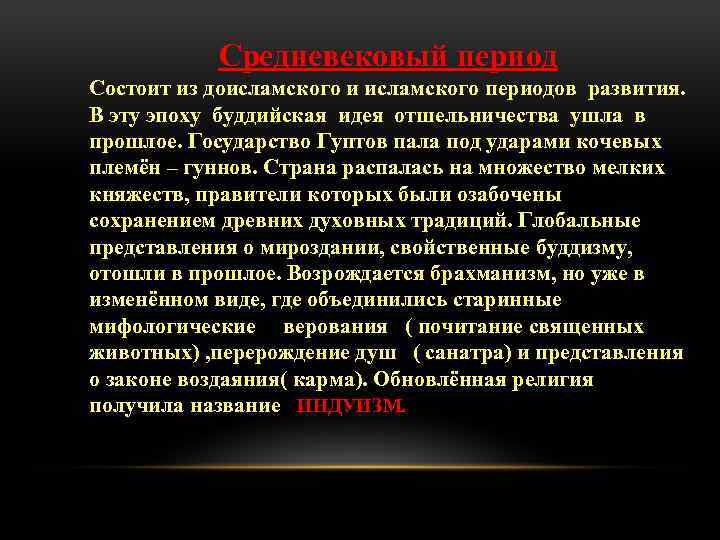 Средневековый период

Состоит из доисламского и исламского периодов развития. В эту эпоху буддийская идея отшельничества ушла в прошлое. Государство Гуптов пала под ударами кочевых племён – гуннов. Страна распалась на множество мелких княжеств, правители которых были озабочены сохранением древних духовных традиций. Глобальные представления о мироздании, свойственные буддизму, отошли в прошлое. Возрождается брахманизм, но уже в изменённом виде, где объединились старинные мифологические верования ( почитание священных животных) ,перерождение душ ( санатра) и представления о законе воздаяния( карма). Обновлённая религия получила название ИНДУИЗМ.